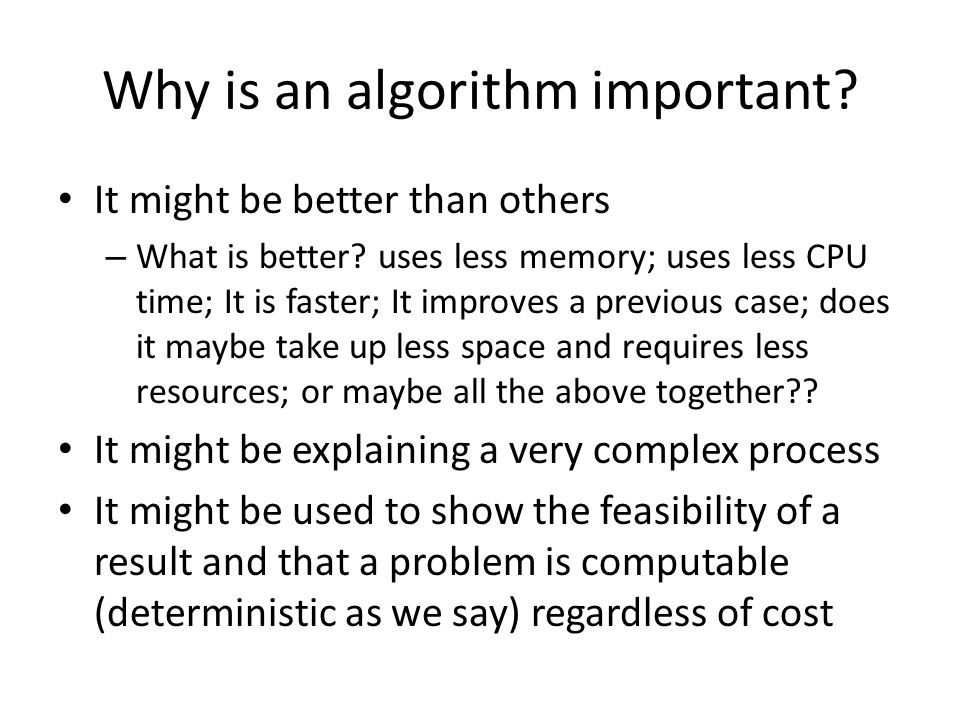 Why is an algorithm important?

• It might be better than others
– What is better? uses less memory; uses less CPU time; It is faster; It improves a previous case; does it maybe take up less space and requires less resources; or maybe all the above together??

• It might be explaining a very complex process

• It might be used to show the feasibility of a result and that a problem is computable (deterministic as we say) regardless of cost